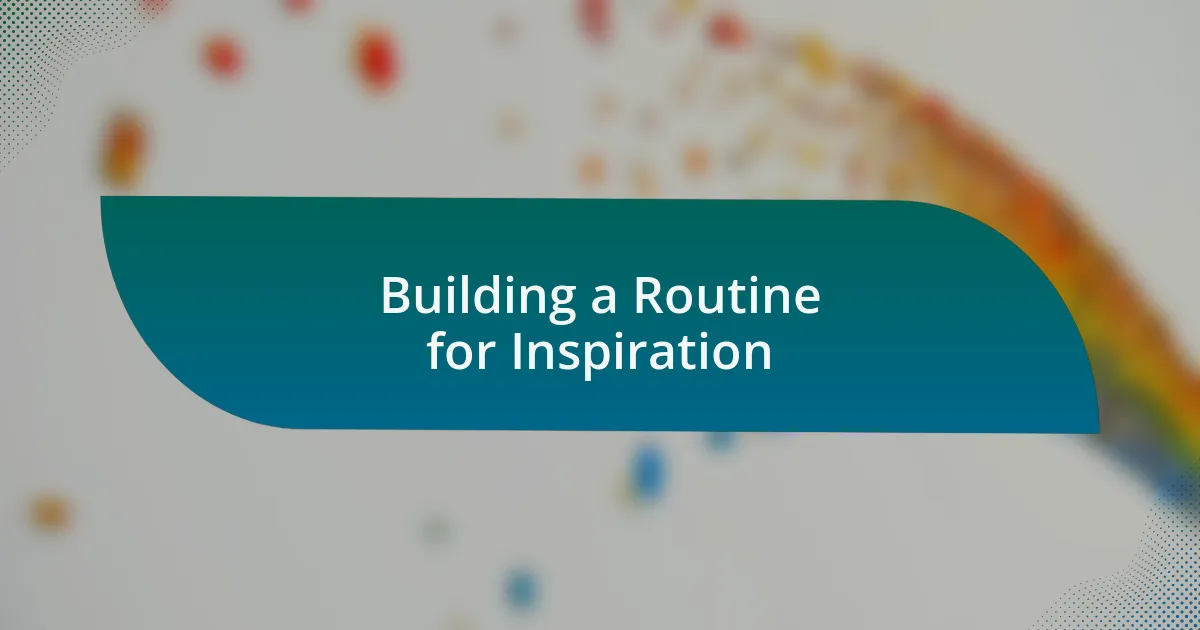 Building a Routine for Inspiration